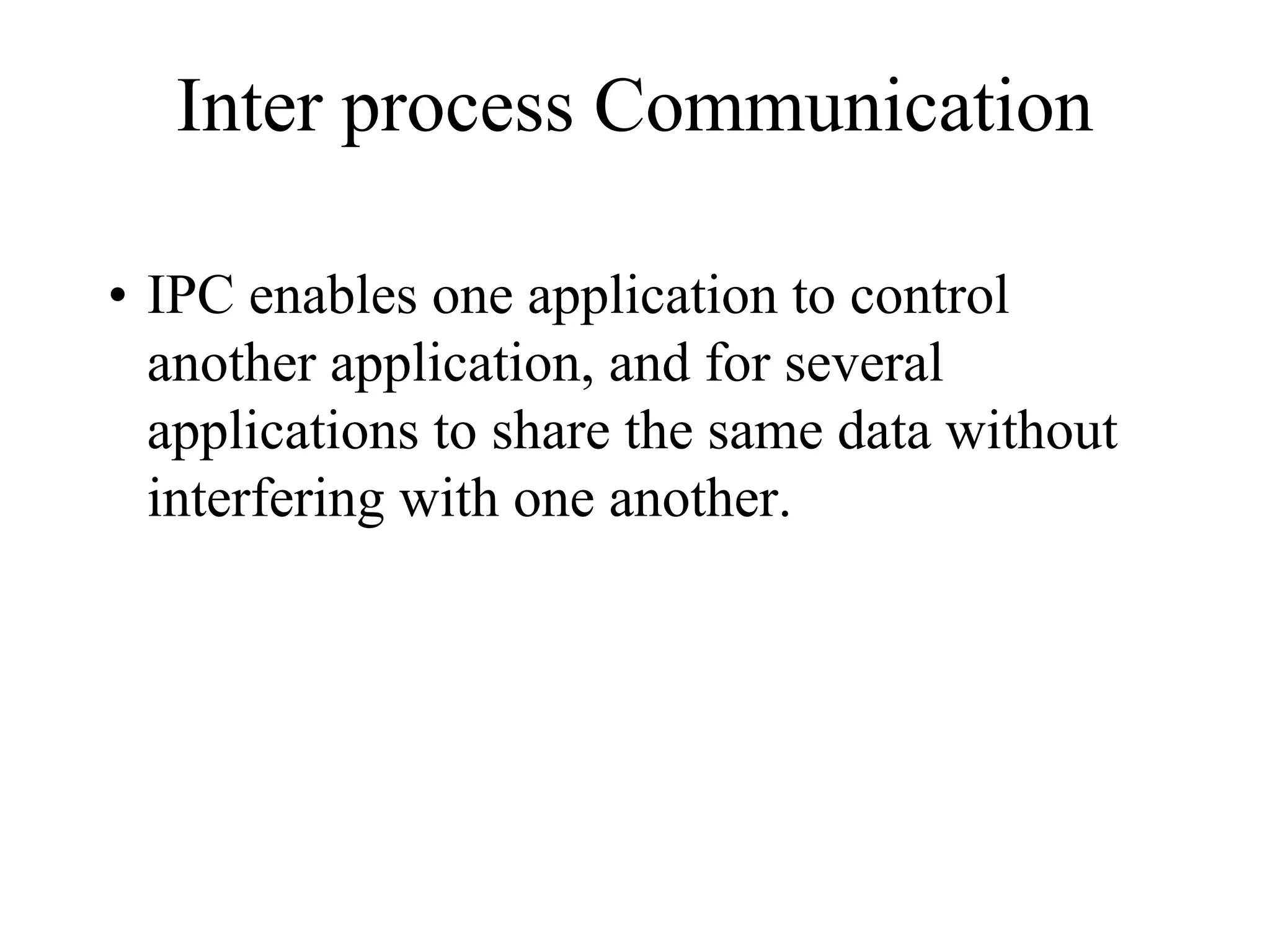 Inter process Communication

• IPC enables one application to control another application, and for several applications to share the same data without interfering with one another.